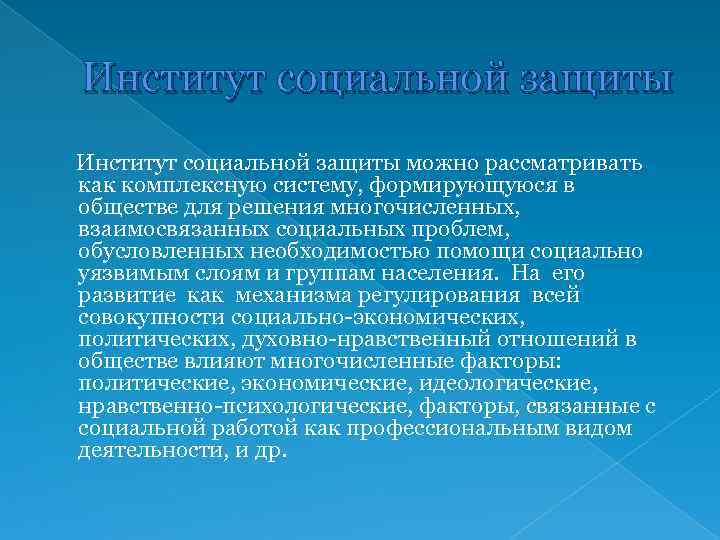 Институт социальной защиты

Институт социальной защиты можно рассматривать как комплексную систему, формирующуюся в обществе для решения многочисленных, взаимосвязанных социальных проблем, обусловленных необходимостью помощи социально уязвимым слоям и группам населения. На его развитие как механизма регулирования всей совокупности социально-экономических, политических, духовно-нравственный отношений в обществе влияют многочисленные факторы: политические, экономические, идеологические, нравственно-психологические, факторы, связанные с социальной работой как профессиональным видом деятельности, и др.